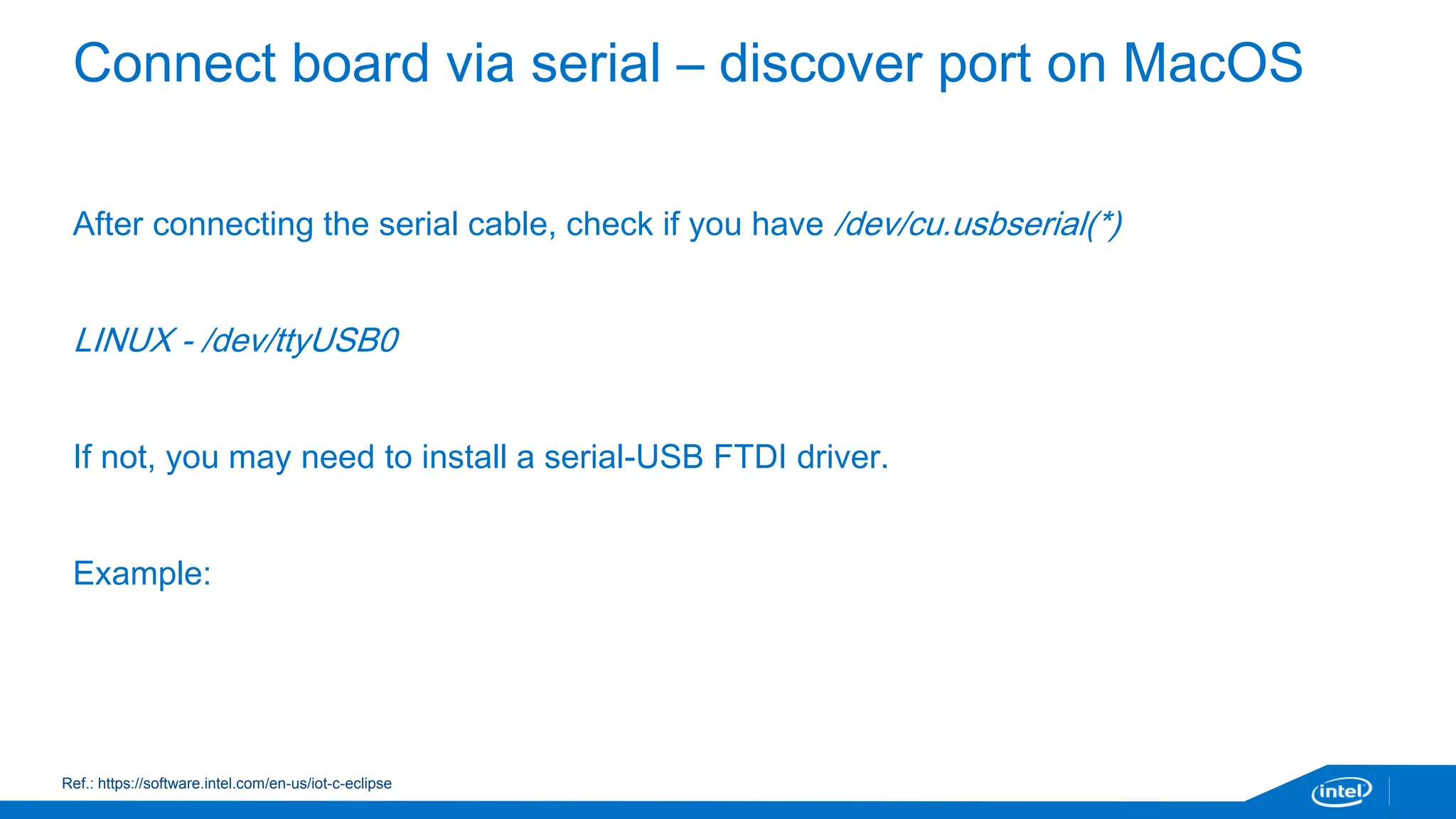 Connect board via serial – discover port on MacOS

After connecting the serial cable, check if you have /dev/cu.usbserial(*)

LINUX - /dev/ttyUSB0

If not, you may need to install a serial-USB FTDI driver.

Example:

Ref.: https://software.intel.com/en-us/iot-c-eclipse

intel